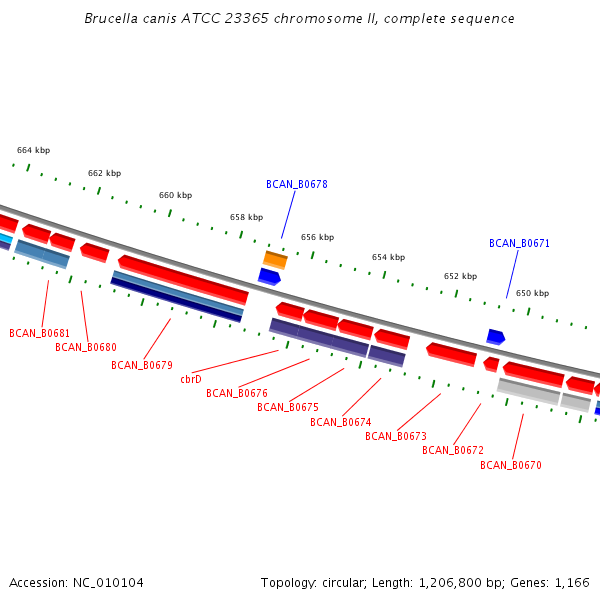 Brucella canis ATCC 23365 chromosome II, complete sequence

664 kbp
662 kbp
660 kbp
658 kbp
656 kbp
654 kbp
652 kbp
650 kbp

BCAN_B0678
BCAN_B0671

BCAN_B0681
BCAN_B0680
BCAN_B0679
cbrD
BCAN_B0676
BCAN_B0675
BCAN_B0674
BCAN_B0673
BCAN_B0672
BCAN_B0670

Accession: NC_010104

Topology: circular; Length: 1,206,800 bp; Genes: 1,166